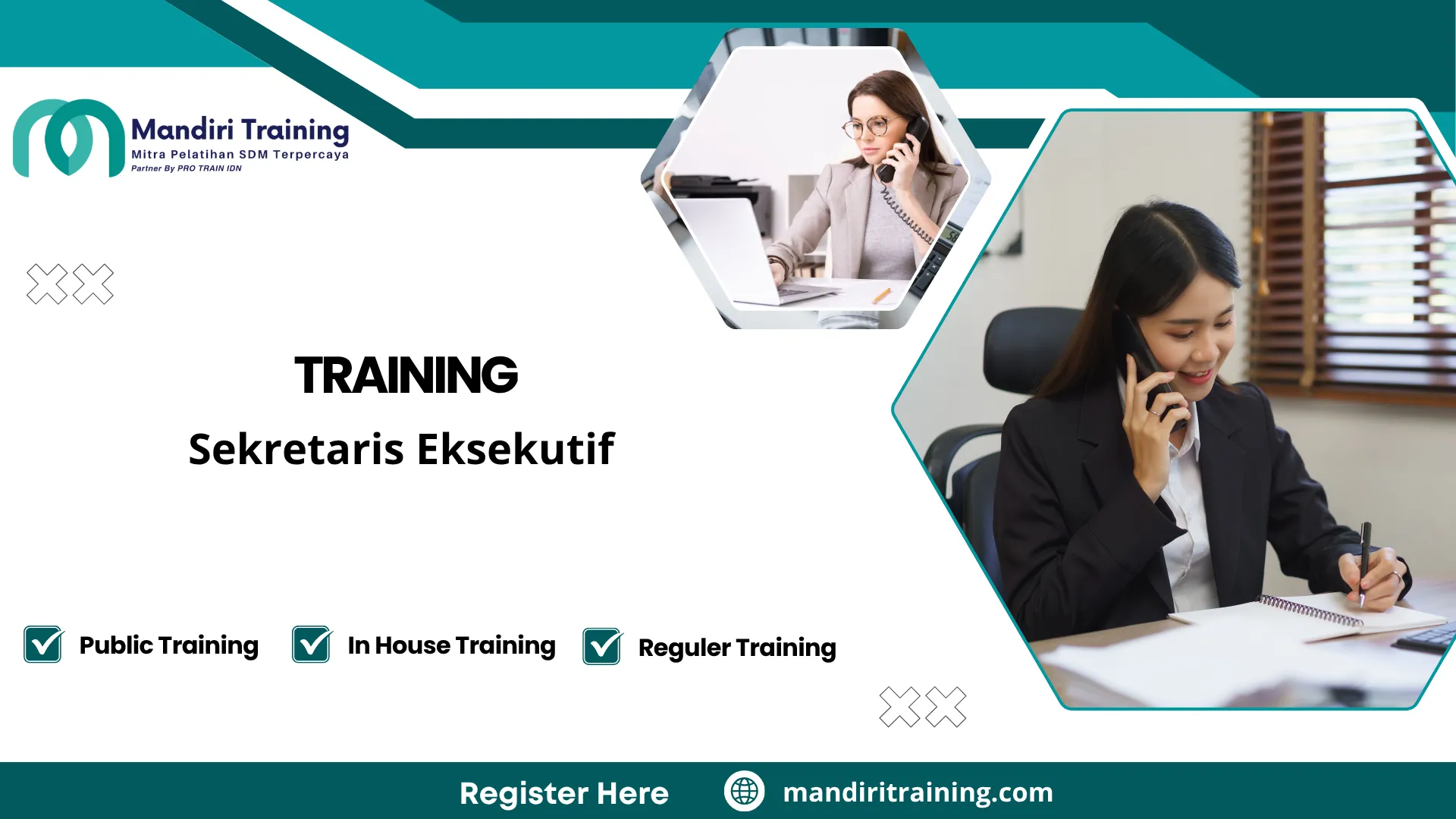 Mandiri Training
Mitra Pelatihan SDM Terpercaya
Partner By PRO TRAIN IDN

TRAINING
Sekretaris Eksekutif

Public Training In House Training Reguler Training

Register Here mandiritraining.com